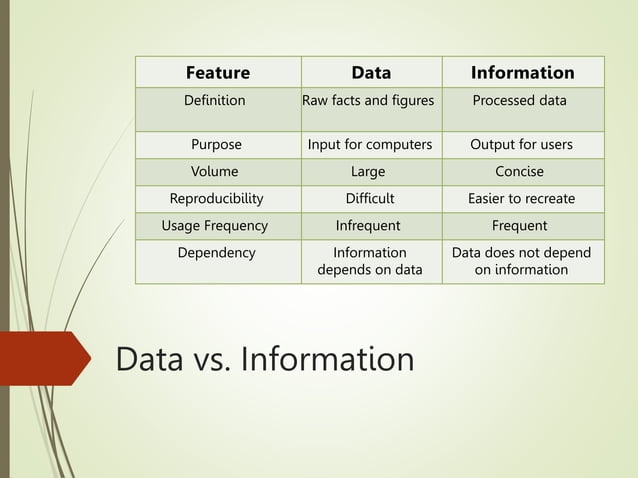 | Feature | Data | Information |
|---|---|---|
| Definition | Raw facts and figures | Processed data |
| Purpose | Input for computers | Output for users |
| Volume | Large | Concise |
| Reproducibility | Difficult | Easier to recreate |
| Usage Frequency | Infrequent | Frequent |
| Dependency | Information depends on data | Data does not depend on information |

Data vs. Information